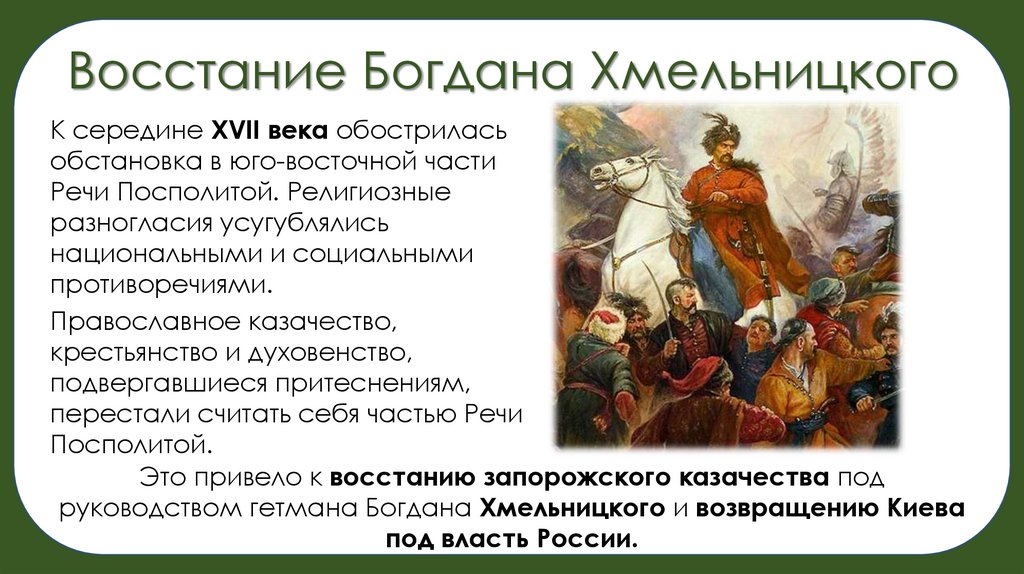 Восстание Богдана Хмельницкого

К середине XVII века обострилась обстановка в юго-восточной части Речи Посполитой. Религиозные разногласия усугублялись национальными и социальными противоречиями.

Православное казачество, крестьянство и духовенство, подвергавшиеся притеснениям, перестали считать себя частью Речи Посполитой.

Это привело к восстанию запорожского казачества под руководством гетмана Богдана Хмельницкого и возвращению Киева под власть России.